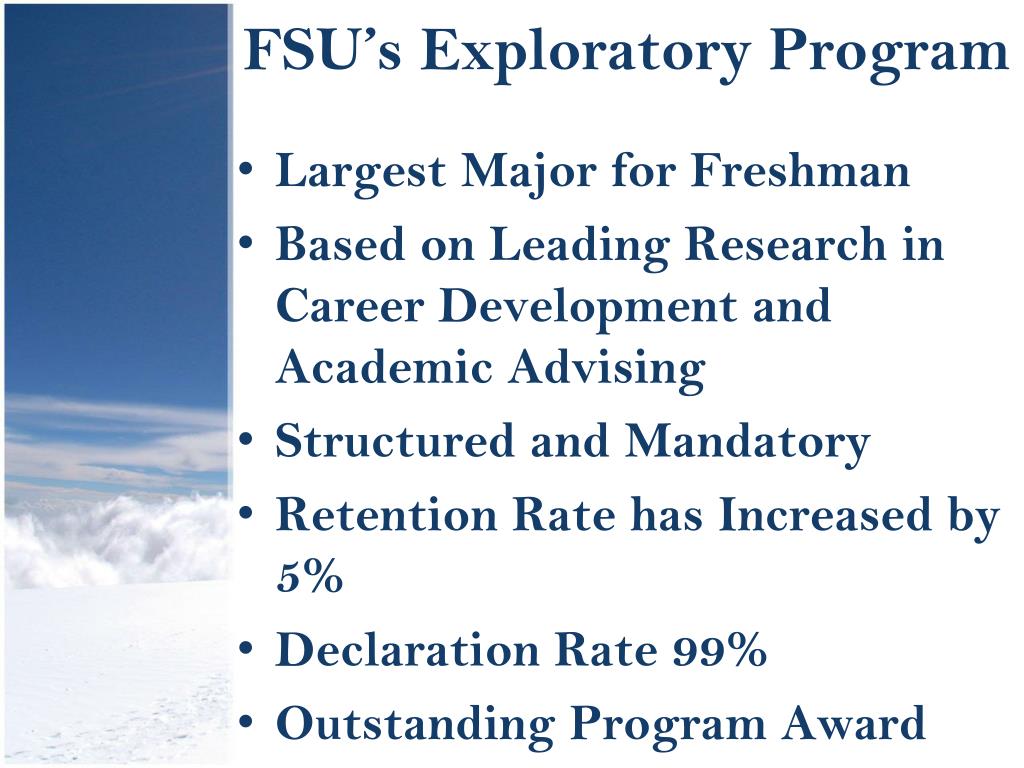 FSU's Exploratory Program

• Largest Major for Freshman
• Based on Leading Research in Career Development and Academic Advising
• Structured and Mandatory
• Retention Rate has Increased by 5%
• Declaration Rate 99%
• Outstanding Program Award